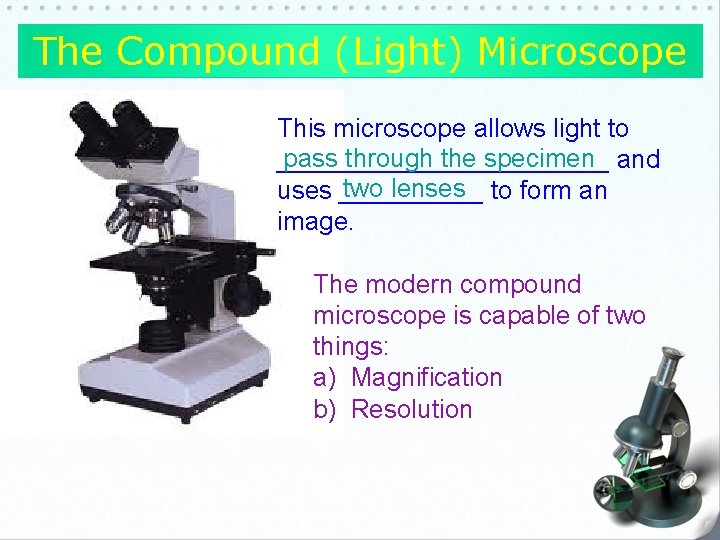 The Compound (Light) Microscope

This microscope allows light to pass through the specimen and uses two lenses to form an image.

The modern compound microscope is capable of two things:
a) Magnification
b) Resolution